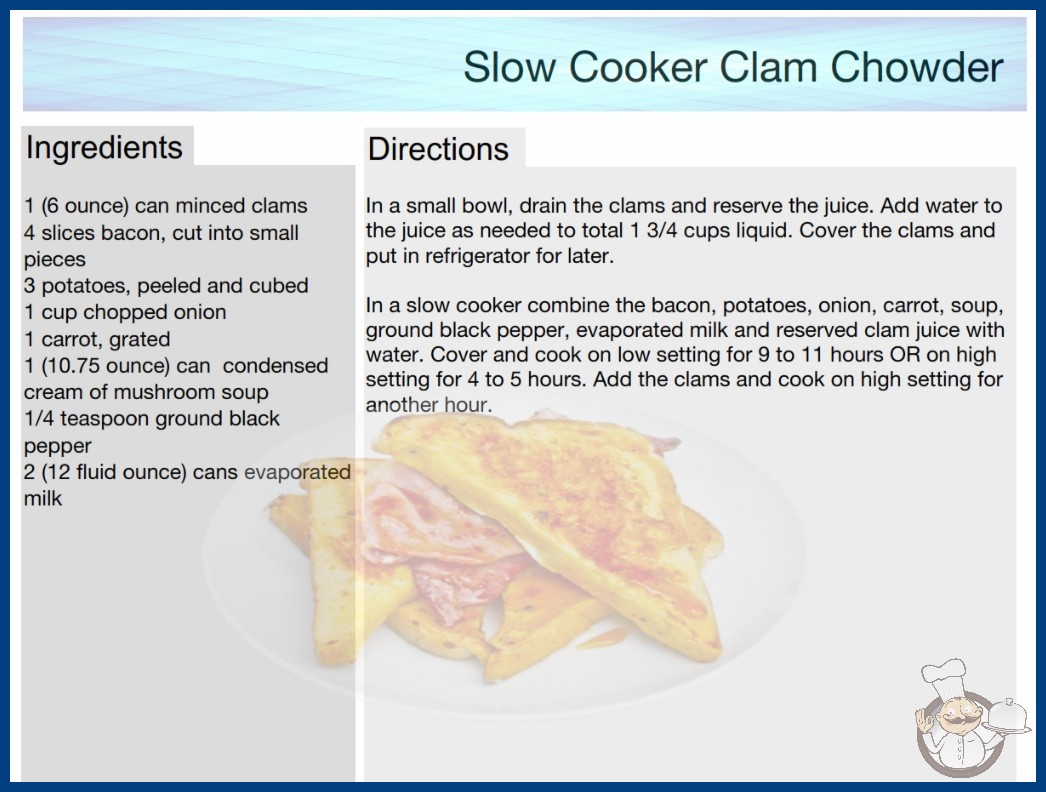 Slow Cooker Clam Chowder

Ingredients

1 (6 ounce) can minced clams
4 slices bacon, cut into small pieces
3 potatoes, peeled and cubed
1 cup chopped onion
1 carrot, grated
1 (10.75 ounce) can condensed cream of mushroom soup
1/4 teaspoon ground black pepper
2 (12 fluid ounce) cans evaporated milk

Directions

In a small bowl, drain the clams and reserve the juice. Add water to the juice as needed to total 1 3/4 cups liquid. Cover the clams and put in refrigerator for later.

In a slow cooker combine the bacon, potatoes, onion, carrot, soup, ground black pepper, evaporated milk and reserved clam juice with water. Cover and cook on low setting for 9 to 11 hours OR on high setting for 4 to 5 hours. Add the clams and cook on high setting for another hour.